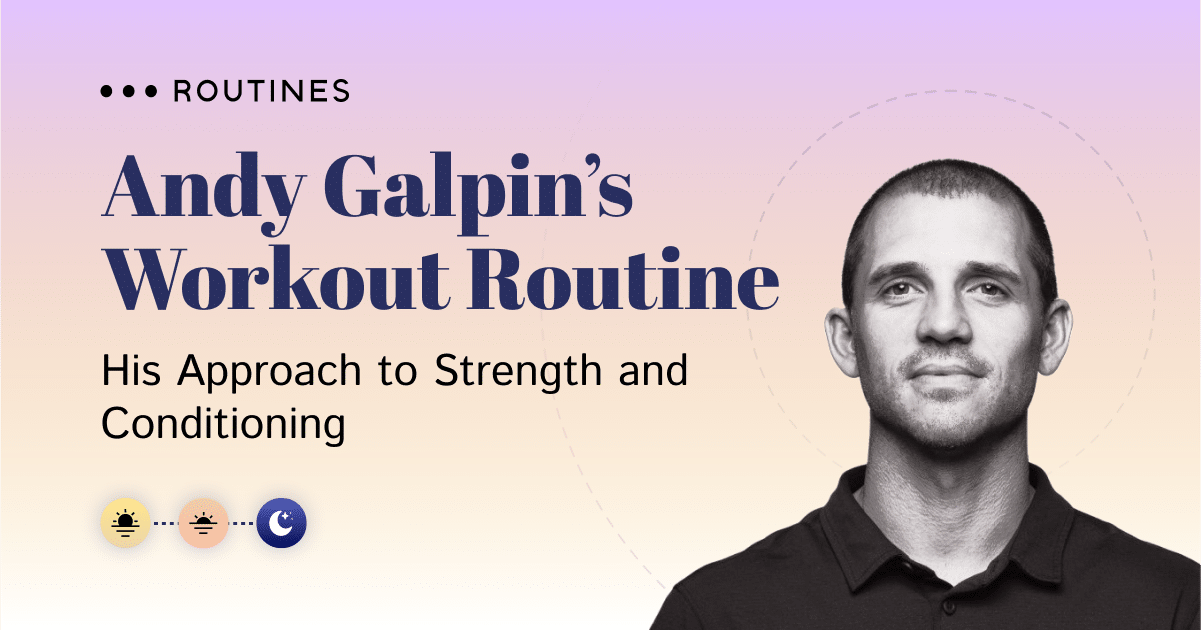 ROUTINES

Andy Galpin's Workout Routine

His Approach to Strength and Conditioning